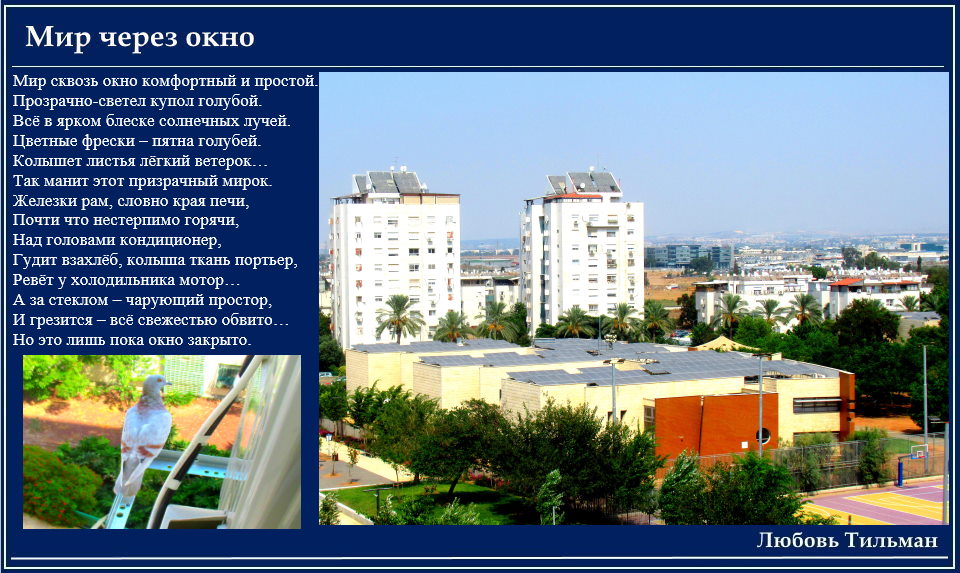 Мир через окно

Мир сквозь окно комфортный и простой.
Прозрачно-светел купол голубой.
Всё в ярком блеске солнечных лучей.
Цветные фрески – пятна голубей.
Колышет листья лёгкий ветерок…
Так манит этот призрачный мирок.
Железки рам, словно края печи,
Почти что нестерпимо горячи,
Над головами кондиционер,
Гудит взахлёб, колыша ткань портьер,
Ревёт у холодильника мотор…
А за стеклом – чарующий простор,
И грезится – всё свежестью обвито…
Но это лишь пока окно закрыто.

Любовь Тильман